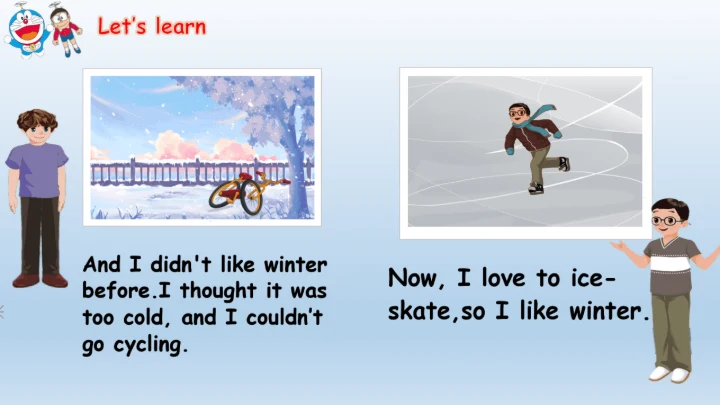 Let's learn

And I didn't like winter before.I thought it was too cold, and I couldn't go cycling.

Now, I love to ice-skate,so I like winter.